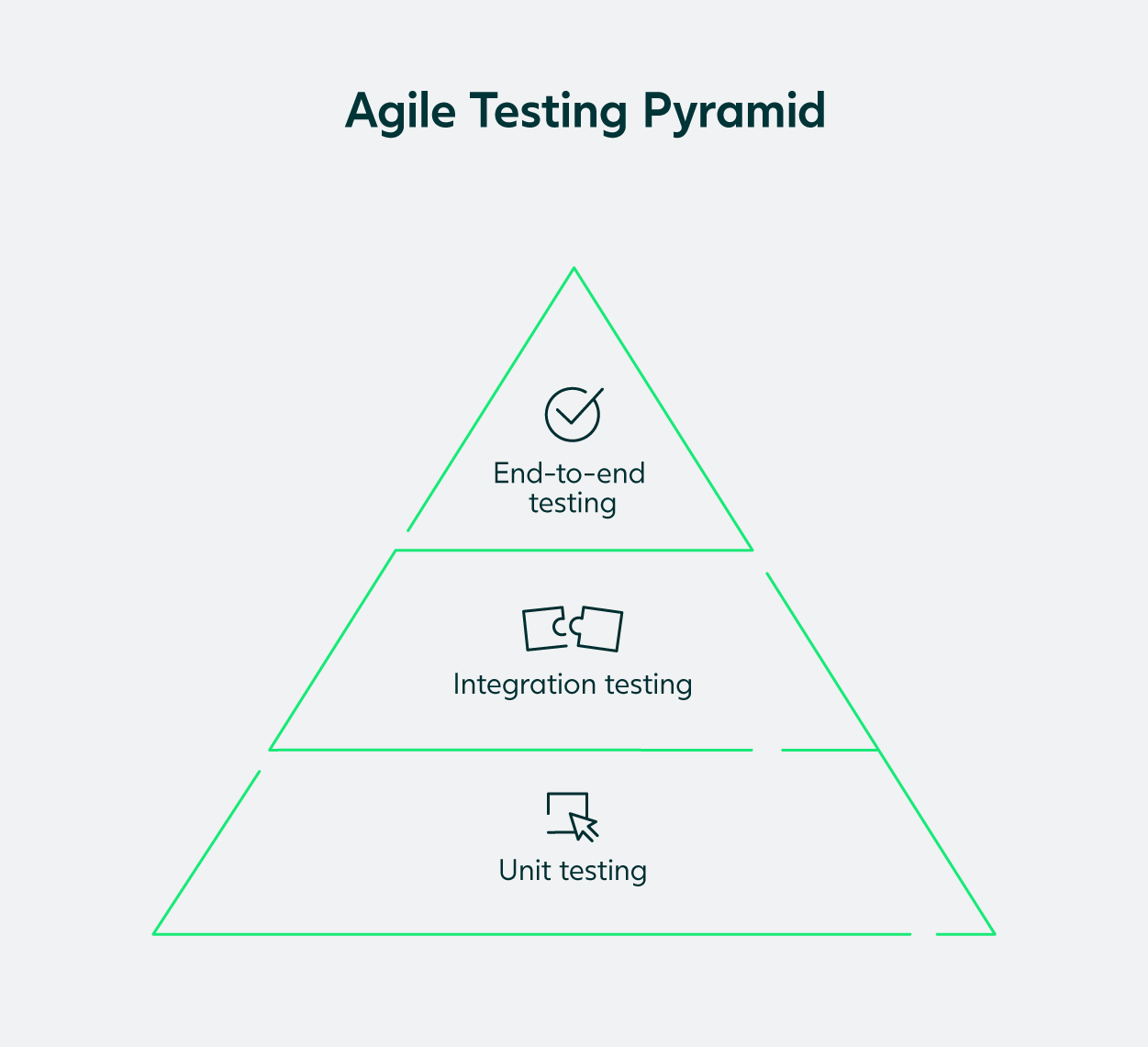 Agile Testing Pyramid

End-to-end testing

Integration testing

Unit testing